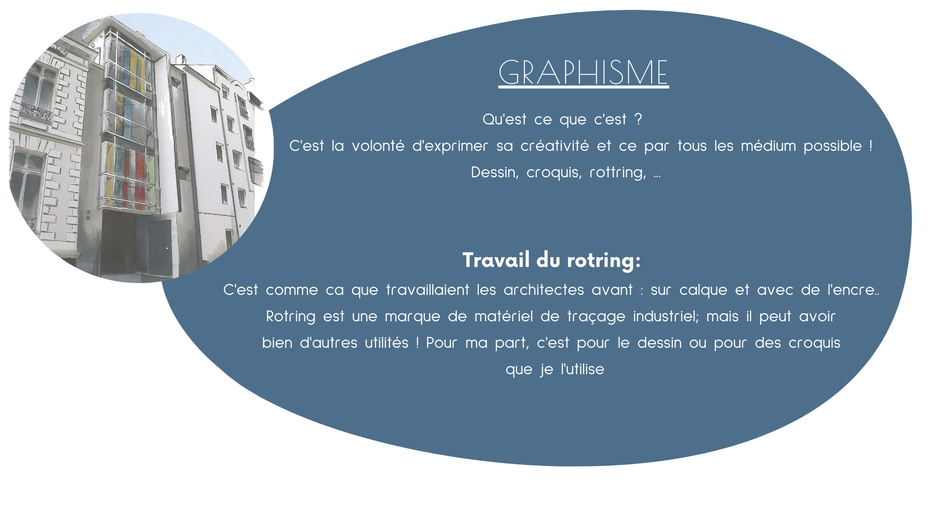 GRAPHISME

Qu'est ce que c'est ?
C'est la volonté d'exprimer sa créativité et ce par tous les médium possible !
Dessin, croquis, rottring, ...

Travail du rotring:
C'est comme ca que travaillaient les architectes avant : sur calque et avec de l'encre.. Rotring est une marque de matériel de traçage industriel; mais il peut avoir bien d'autres utilités ! Pour ma part, c'est pour le dessin ou pour des croquis que je l'utilise